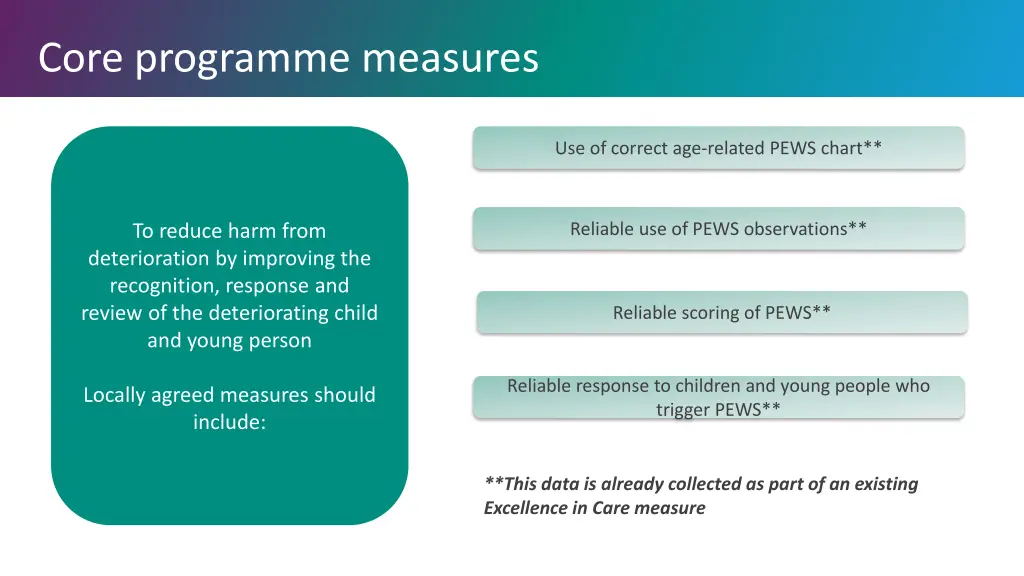 Core programme measures

To reduce harm from deterioration by improving the recognition, response and review of the deteriorating child and young person

Locally agreed measures should include:

Use of correct age-related PEWS chart**

Reliable use of PEWS observations**

Reliable scoring of PEWS**

Reliable response to children and young people who trigger PEWS**

**This data is already collected as part of an existing Excellence in Care measure